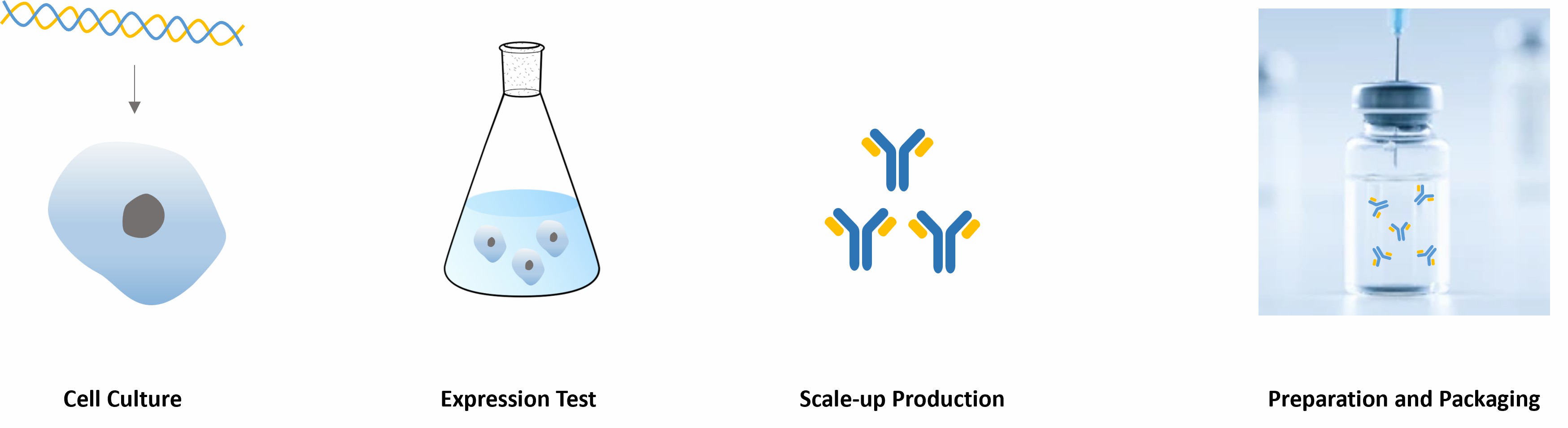 Cell Culture

Expression Test

Scale-up Production

Preparation and Packaging